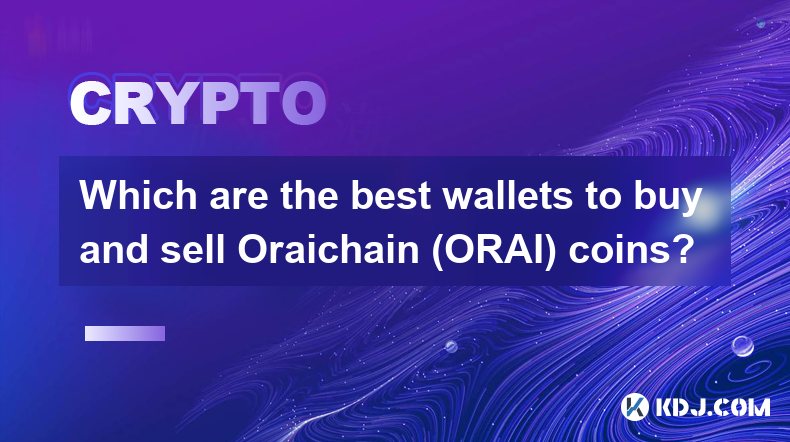 CRYPTO

Which are the best wallets to buy and sell Oraichain (ORAI) coins?

KDJ.COM